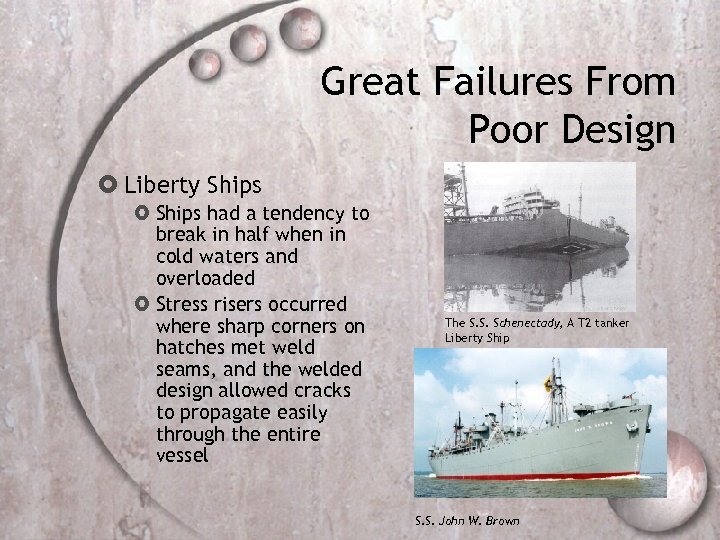 Great Failures From Poor Design

Liberty Ships

Ships had a tendency to break in half when in cold waters and overloaded

Stress risers occurred where sharp corners on hatches met weld seams, and the welded design allowed cracks to propagate easily through the entire vessel

The S.S. Schenectady, A T2 tanker Liberty Ship

S.S. John W. Brown